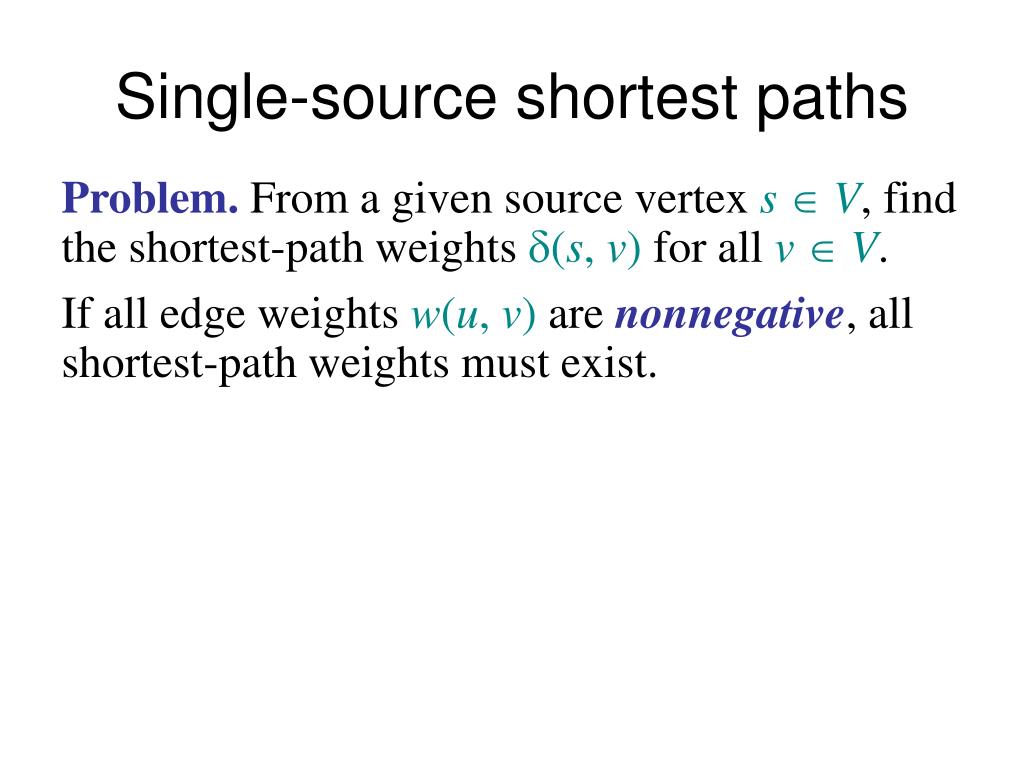 Single-source shortest paths

Problem. From a given source vertex $s \in V$, find the shortest-path weights $\delta(s, v)$ for all $v \in V$.

If all edge weights $w(u, v)$ are nonnegative, all shortest-path weights must exist.